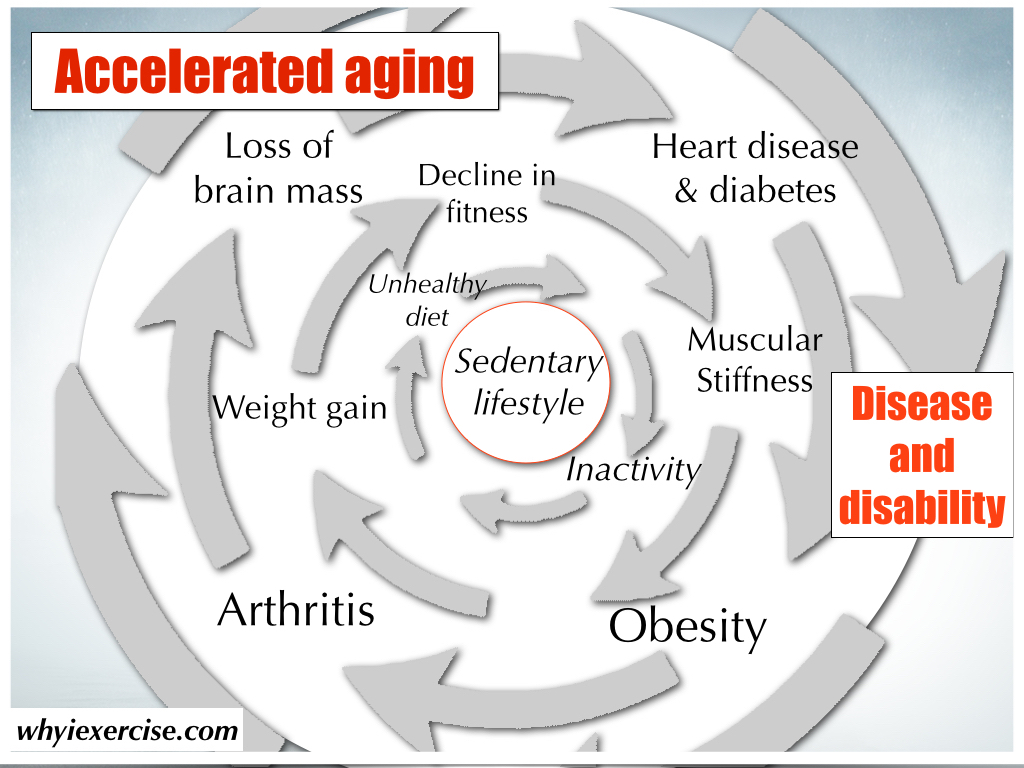 Accelerated aging

Loss of brain mass

Decline in fitness

Heart disease & diabetes

Unhealthy diet

Sedentary lifestyle

Muscular Stiffness

Weight gain

Inactivity

Disease and disability

Arthritis

Obesity

whyiexercise.com